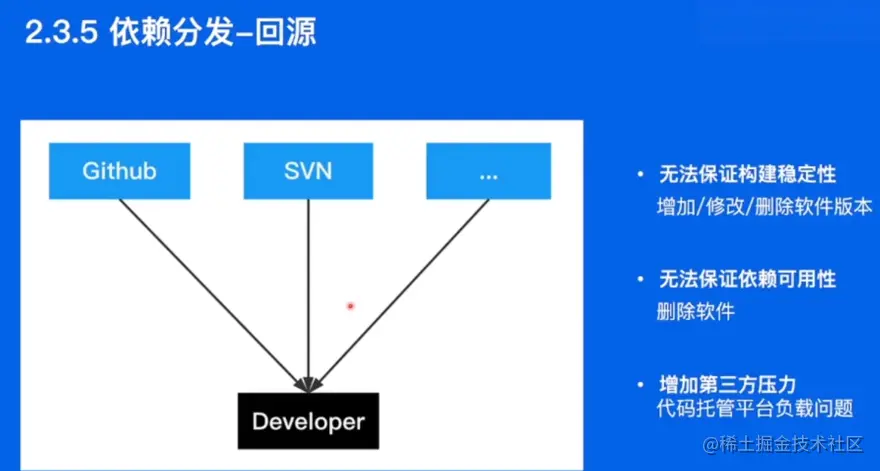 2.3.5 依赖分发-回源

Github

SVN

...

Developer

• 无法保证构建稳定性
增加/修改/删除软件版本

• 无法保证依赖可用性
删除软件

• 增加第三方压力
代码托管平台负载问题

@稀土掘金技术社区